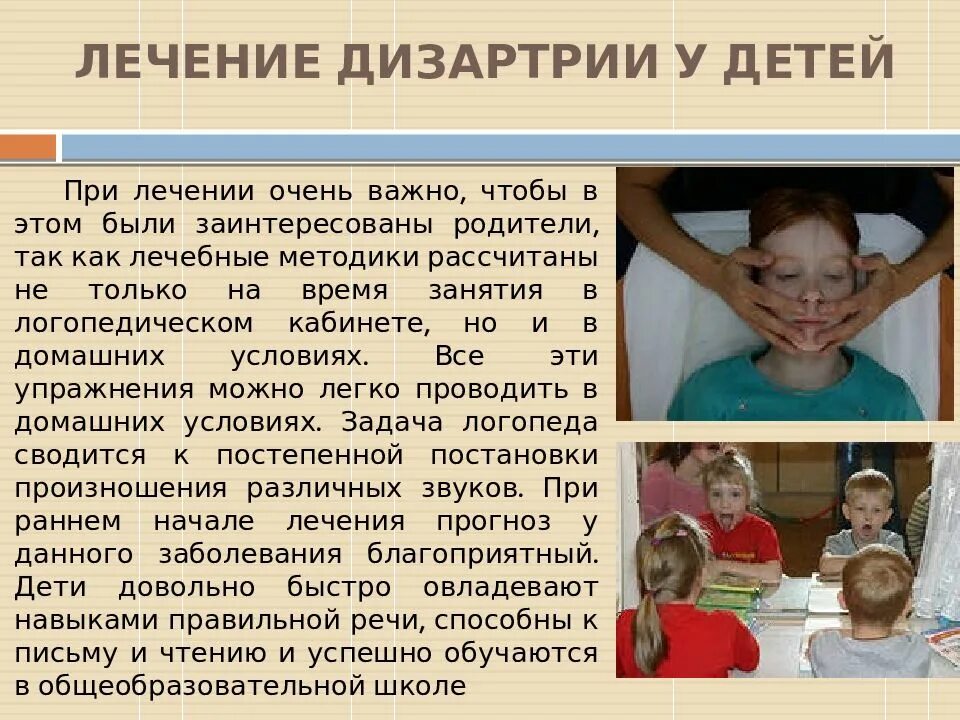 ЛЕЧЕНИЕ ДИЗАРТРИИ У ДЕТЕЙ

При лечении очень важно, чтобы в этом были заинтересованы родители, так как лечебные методики рассчитаны не только на время занятия в логопедическом кабинете, но и в домашних условиях. Все эти упражнения можно легко проводить в домашних условиях. Задача логопеда сводится к постепенной постановки произношения различных звуков. При раннем начале лечения прогноз у данного заболевания благоприятный. Дети довольно быстро овладевают навыками правильной речи, способны к письму и чтению и успешно обучаются в общеобразовательной школе